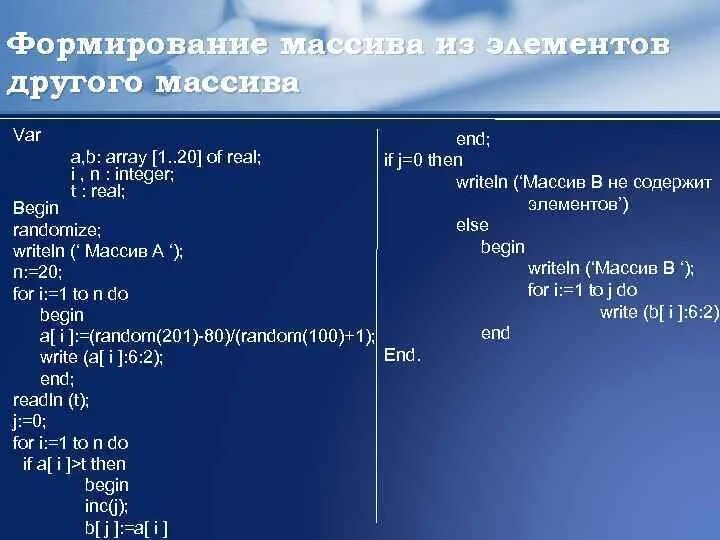 Формирование массива из элементов другого массива

Var
a,b: array [1..20] of real;
i , n : integer;
t : real;
Begin
randomize;
writeln (‘ Массив А ‘);
n:=20;
for i:=1 to n do
begin
a[ i ]:=(random(201)-80)/(random(100)+1);
write (a[ i ]:6:2);
end;
readln (t);
j:=0;
for i:=1 to n do
if a[ i ]>t then
begin
inc(j);
b[ j ]:=a[ i ]

end;
if j=0 then
writeln (‘Массив В не содержит элементов’)
else
begin
writeln (‘Массив В ‘);
for i:=1 to j do
write (b[ i ]:6:2)
end
End.